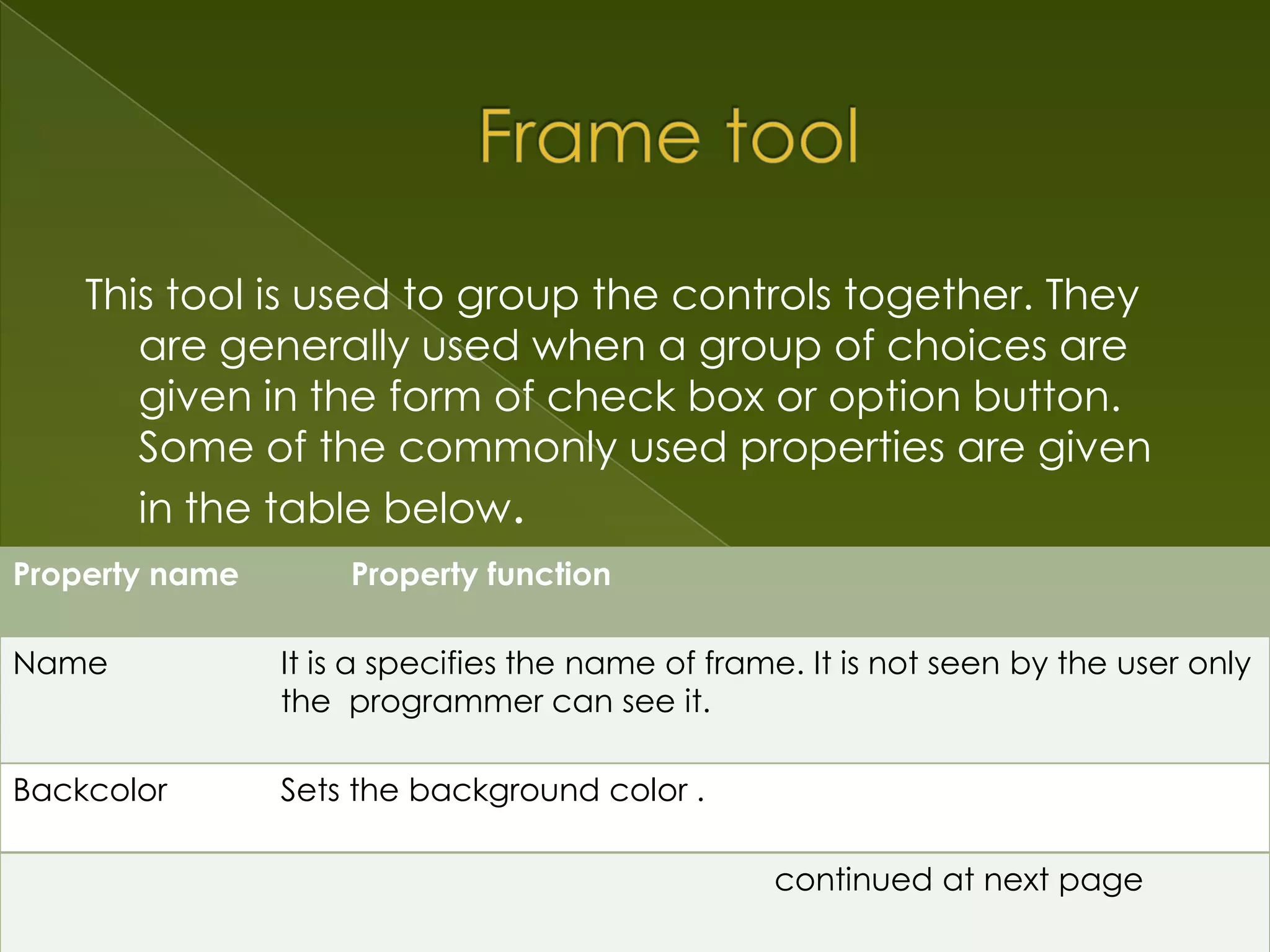 Frame tool

This tool is used to group the controls together. They are generally used when a group of choices are given in the form of check box or option button. Some of the commonly used properties are given in the table below.

| Property name | Property function |
|---|---|
| Name | It is a specifies the name of frame. It is not seen by the user only the programmer can see it. |
| Backcolor | Sets the background color . |
| | continued at next page |